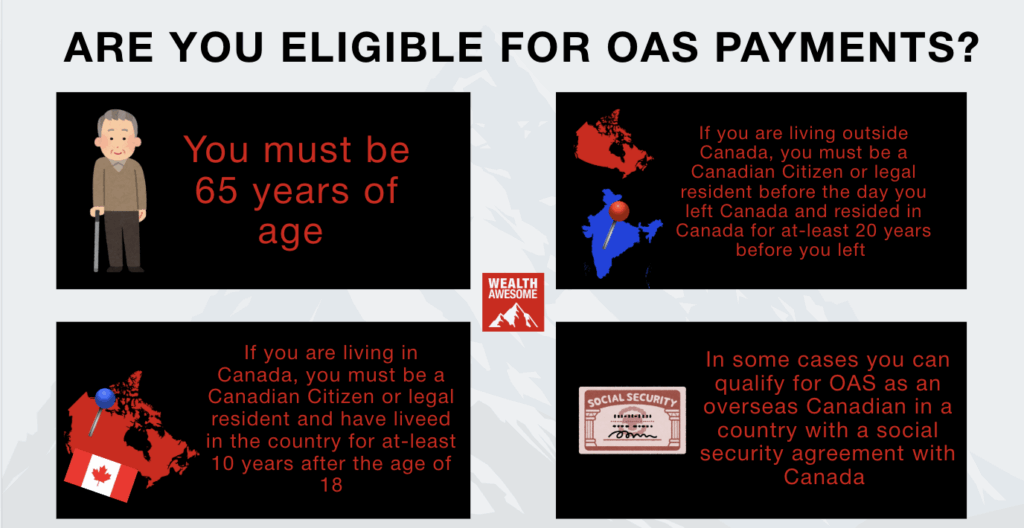 ARE YOU ELIGIBLE FOR OAS PAYMENTS?

You must be 65 years of age

If you are living outside Canada, you must be a Canadian Citizen or legal resident before the day you left Canada and resided in Canada for at-least 20 years before you left

WEALTH AWESOME

If you are living in Canada, you must be a Canadian Citizen or legal resident and have liveed in the country for at-least 10 years after the age of 18

SOCIAL SECURITY

In some cases you can qualify for OAS as an overseas Canadian in a country with a social security agreement with Canada